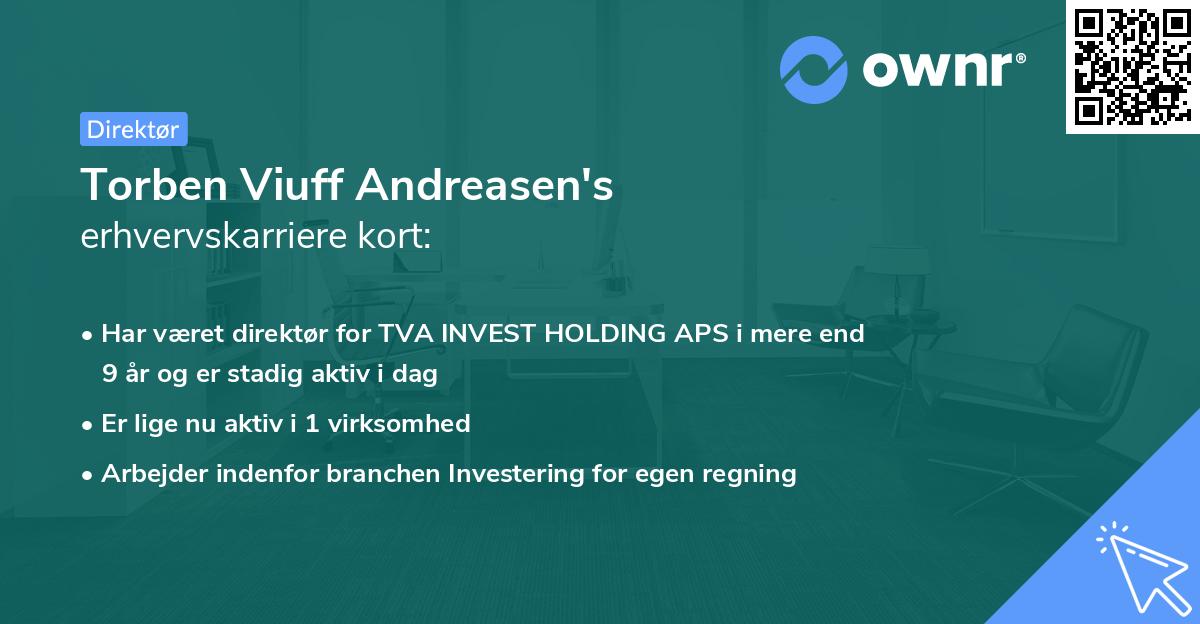 ownr®

Direktør

Torben Viuff Andreasen's erhvervskarriere kort:

• Har været direktør for TVA INVEST HOLDING APS i mere end 9 år og er stadig aktiv i dag
• Er lige nu aktiv i 1 virksomhed
• Arbejder indenfor branchen Investering for egen regning